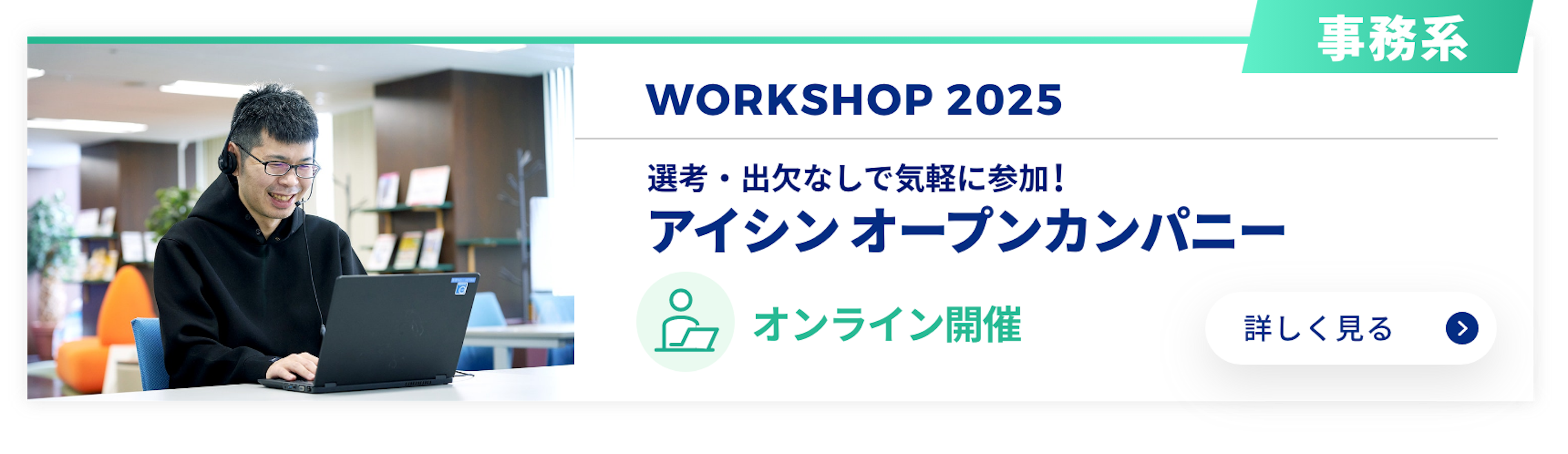 事務系

WORKSHOP 2025

選考・出欠なしで気軽に参加！

アイシン オープンカンパニー

オンライン開催

詳しく見る